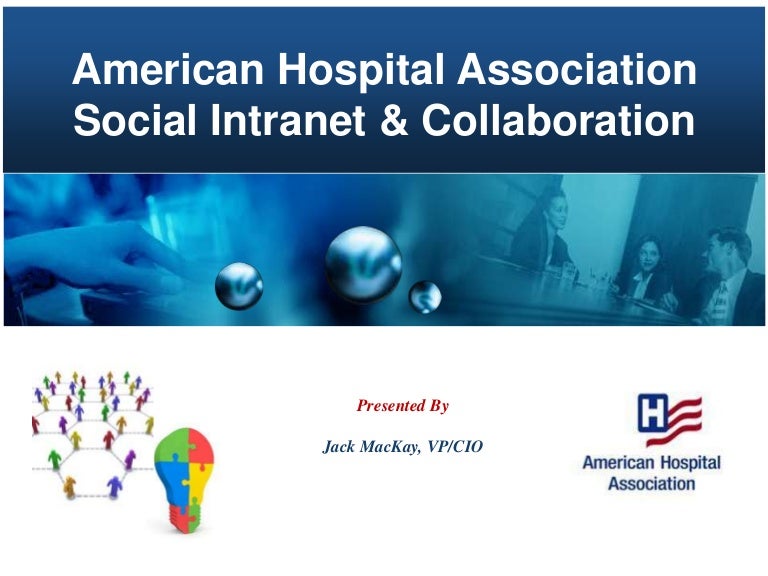 American Hospital Association
Social Intranet & Collaboration

Presented By

Jack MacKay, VP/CIO

H

American Hospital Association